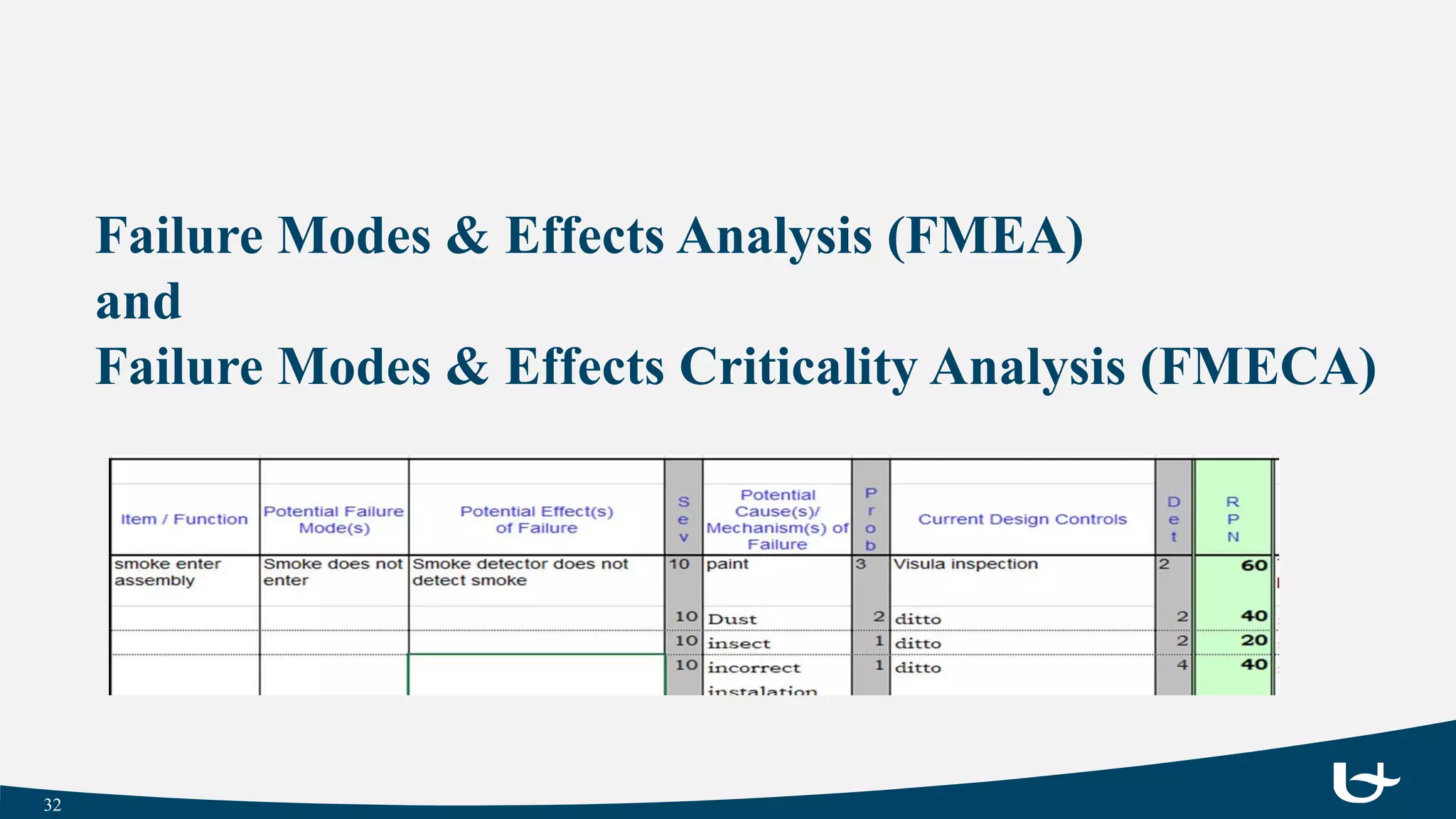 Failure Modes & Effects Analysis (FMEA)
and
Failure Modes & Effects Criticality Analysis (FMECA)

| Item / Function | Potential Failure Mode(s) | Potential Effect(s) of Failure | Sev | Potential Cause(s)/ Mechanism(s) of Failure | Prob | Current Design Controls | Det | RPN |
|---|---|---|---|---|---|---|---|---|
| smoke enter assembly | Smoke does not enter | Smoke detector does not detect smoke | 10 | paint | 3 | Visula inspection | 2 | 60 |
| | | | 10 | Dust | 2 | ditto | 2 | 40 |
| | | | 10 | insect | 1 | ditto | 2 | 20 |
| | | | 10 | incorrect instalation | 1 | ditto | 4 | 40 |

32